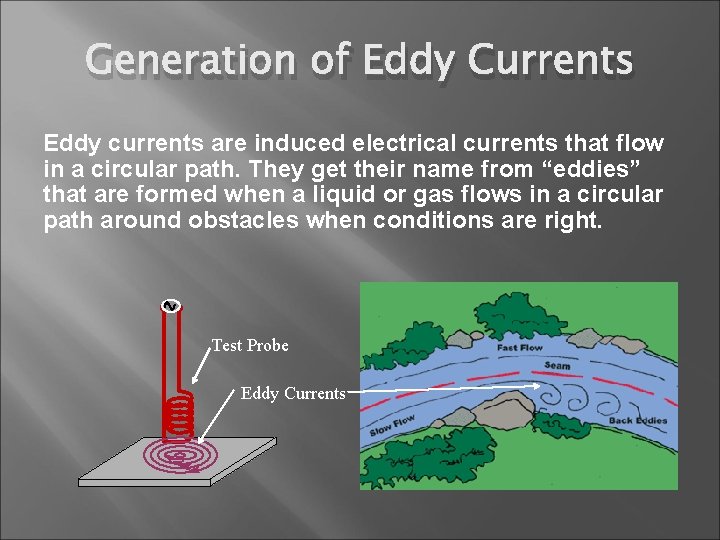 Generation of Eddy Currents

Eddy currents are induced electrical currents that flow in a circular path. They get their name from “eddies” that are formed when a liquid or gas flows in a circular path around obstacles when conditions are right.

Test Probe

Eddy Currents

Fast Flow

Seam

Slow Flow

Back Eddies